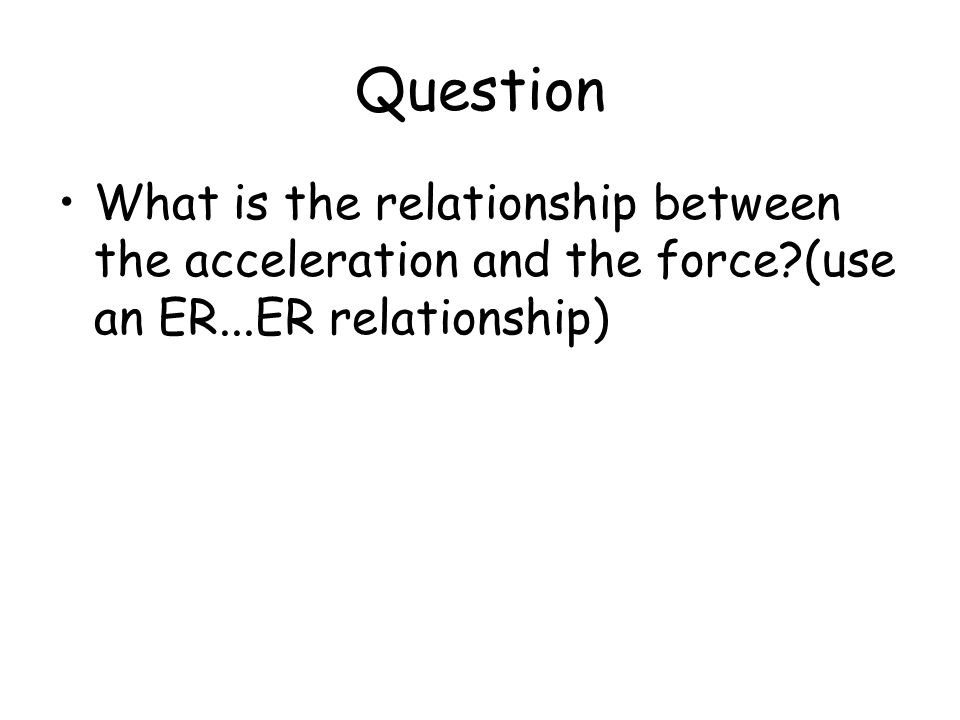 Question

• What is the relationship between the acceleration and the force?(use an ER...ER relationship)